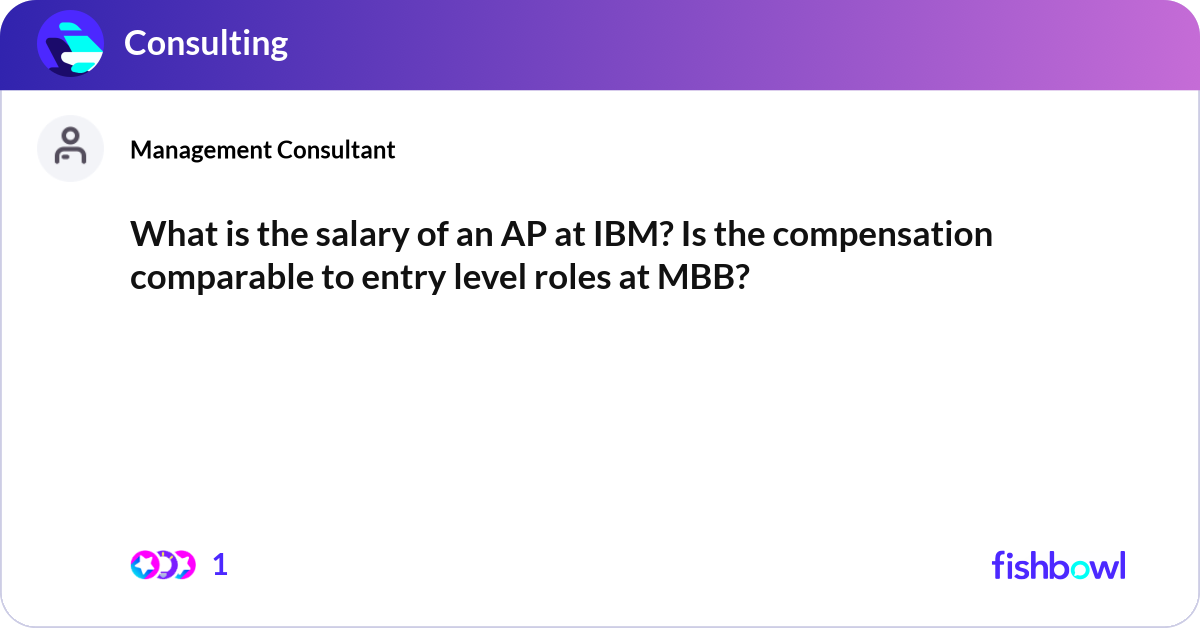 Consulting

Management Consultant

What is the salary of an AP at IBM? Is the compensation comparable to entry level roles at MBB?

1

fishbowl